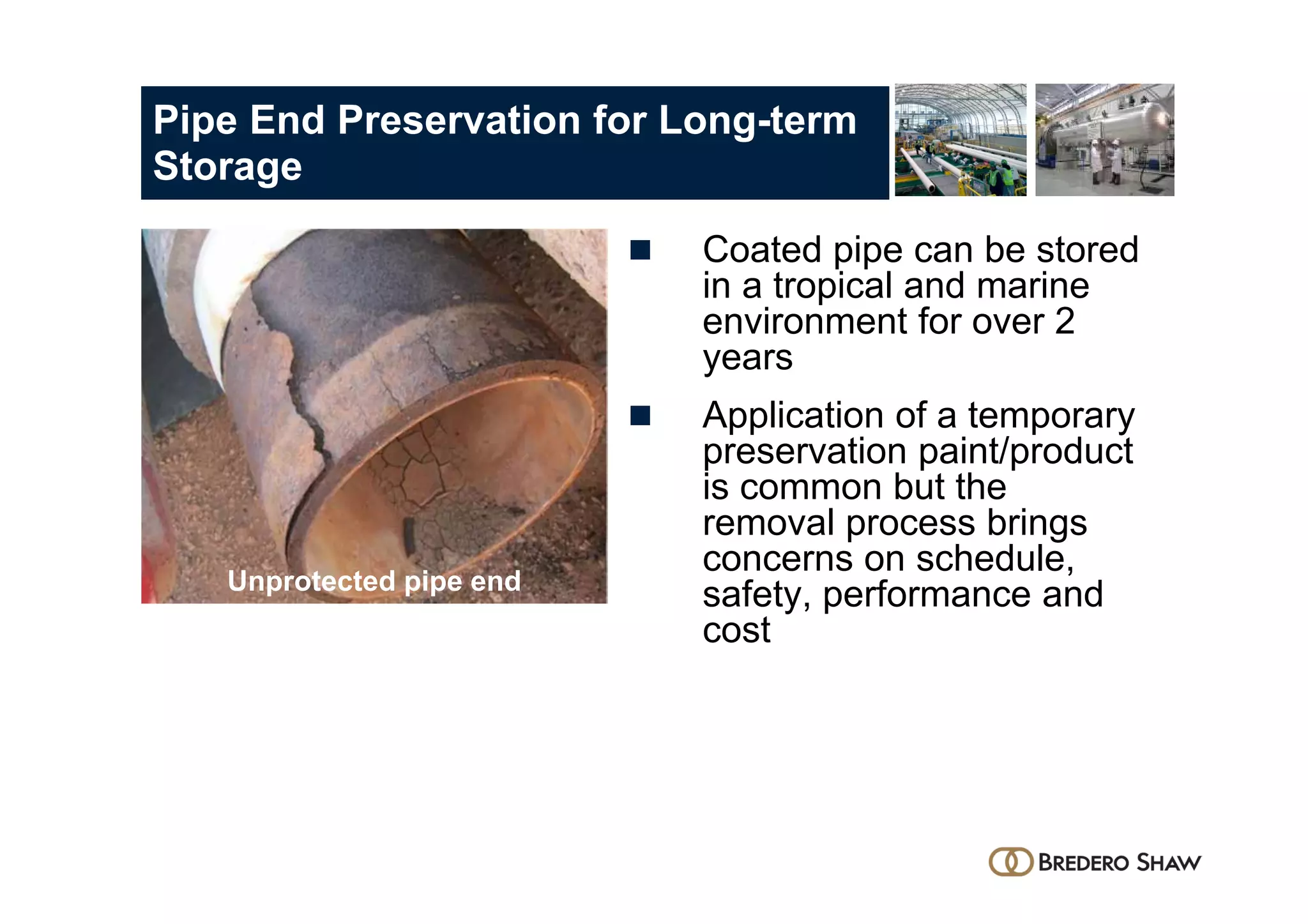 Pipe End Preservation for Long-term Storage

Unprotected pipe end

■ Coated pipe can be stored in a tropical and marine environment for over 2 years

■ Application of a temporary preservation paint/product is common but the removal process brings concerns on schedule, safety, performance and cost

BREDERO SHAW